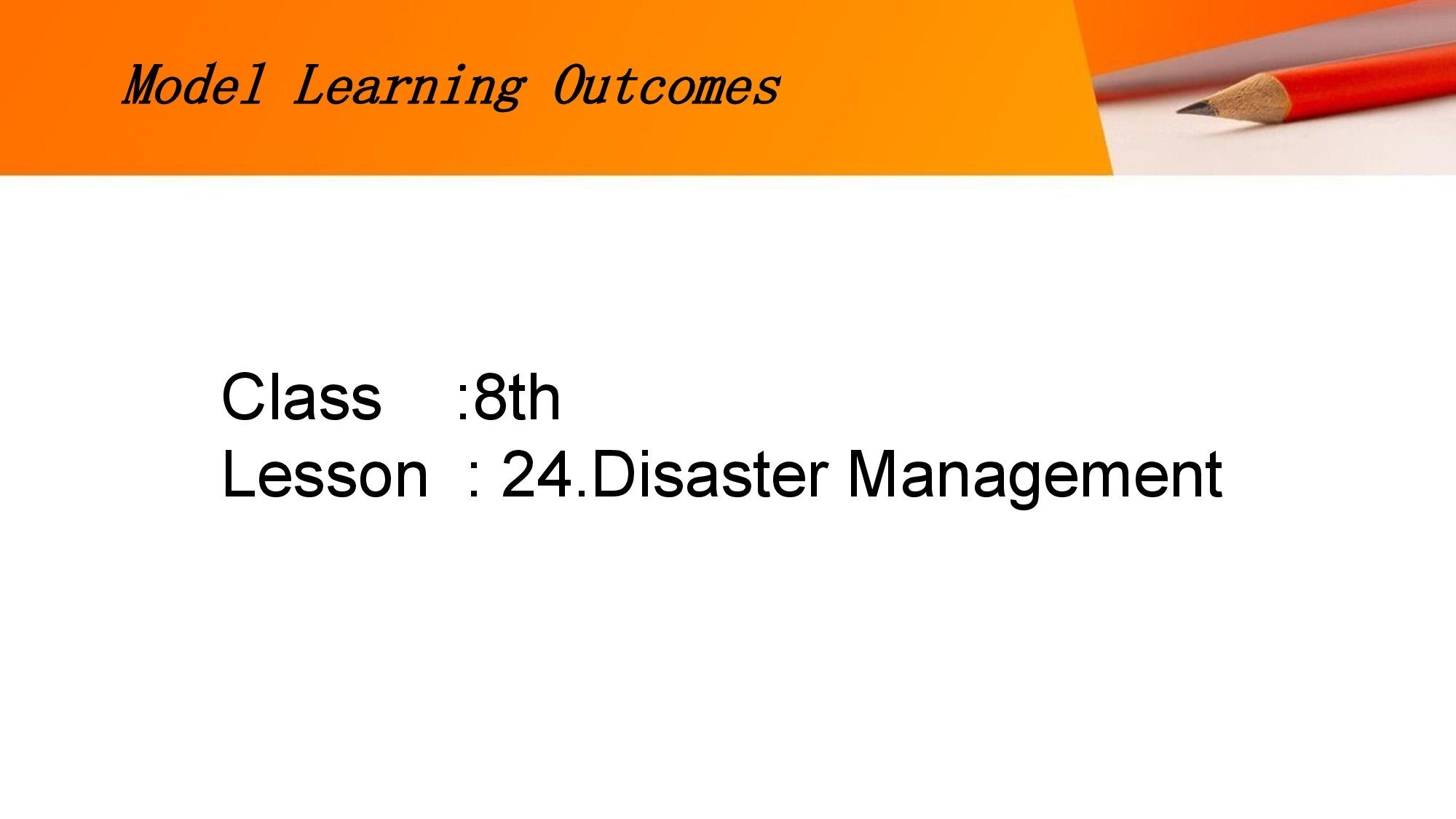 Model Learning Outcomes

Class :8th
Lesson : 24.Disaster Management